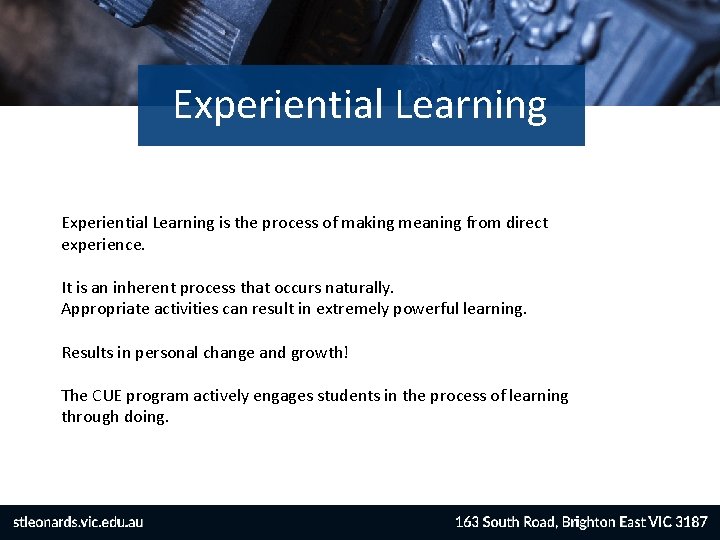 Experiential Learning

Experiential Learning is the process of making meaning from direct experience.

It is an inherent process that occurs naturally.
Appropriate activities can result in extremely powerful learning.

Results in personal change and growth!

The CUE program actively engages students in the process of learning through doing.

stleonards.vic.edu.au

163 South Road, Brighton East VIC 3187